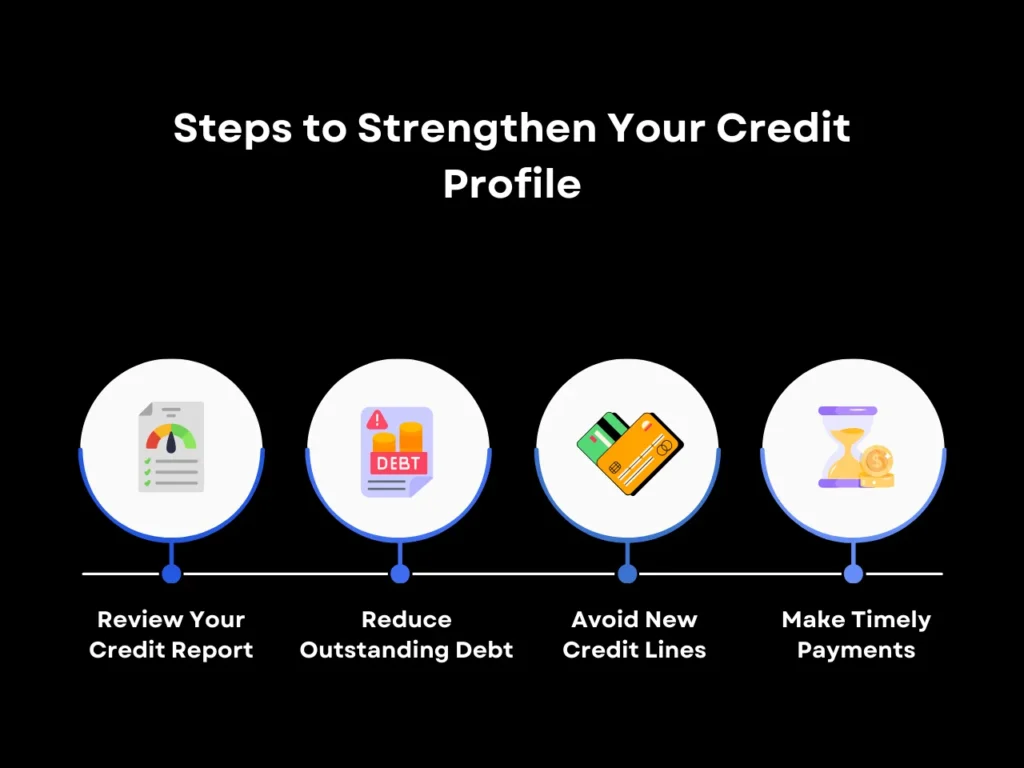 Steps to Strengthen Your Credit Profile

DEBT

Review Your Credit Report

Reduce Outstanding Debt

Avoid New Credit Lines

Make Timely Payments